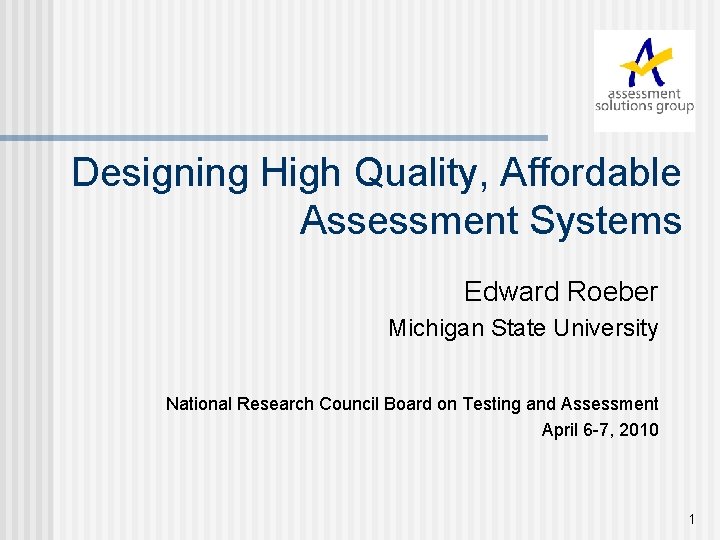 assessment solutions group

Designing High Quality, Affordable Assessment Systems

Edward Roeber

Michigan State University

National Research Council Board on Testing and Assessment

April 6-7, 2010

1